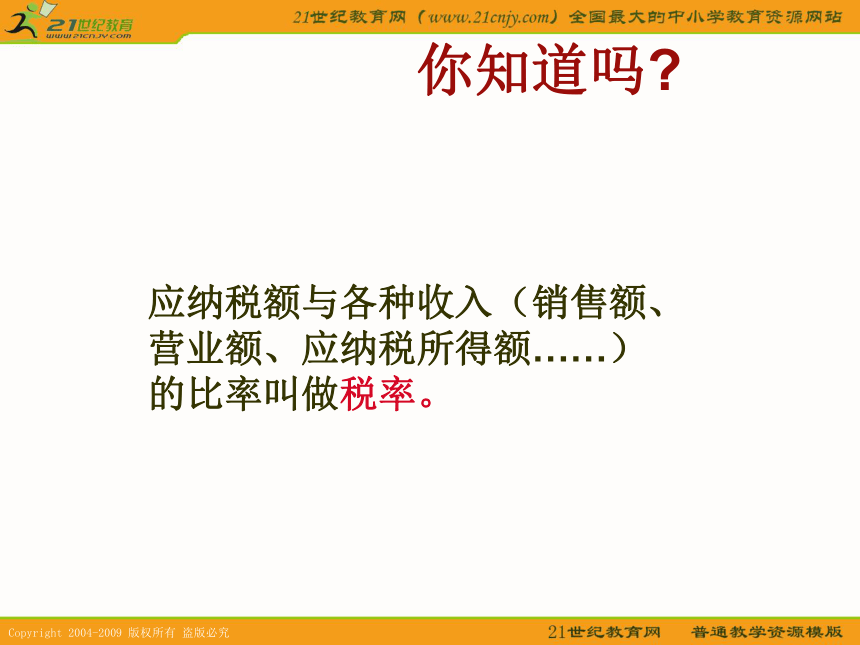 21世纪教育
www.21cnjy.com

21世纪教育网（www.21cnjy.com）全国最大的中小学教育资源网站

你知道吗?

应纳税额与各种收入（销售额、营业额、应纳税所得额……）的比率叫做税率。

Copyright 2004-2009 版权所有 盗版必究

21世纪教育网　普通教学资源模版